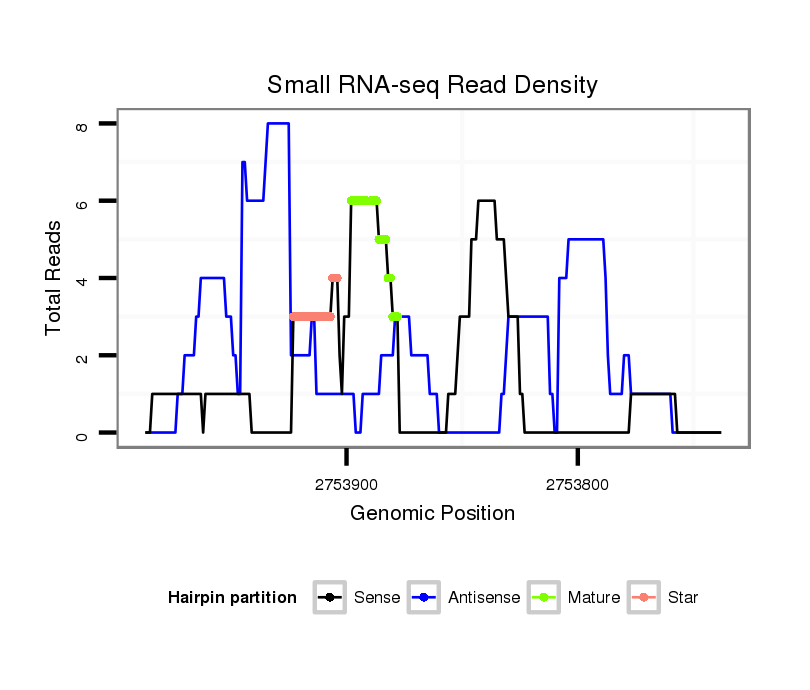 Small RNA-seq Read Density

Total Reads

8
6
4
2
0

2753900
2753800

Genomic Position

Hairpin partition
Sense
Antisense
Mature
Star